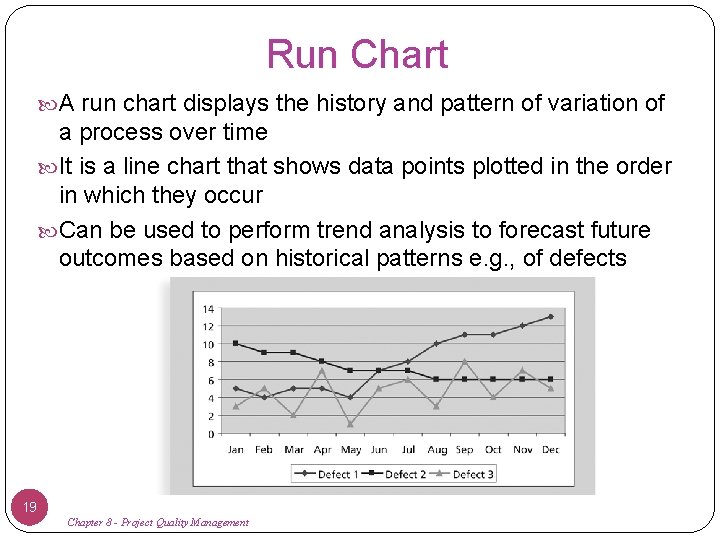 Run Chart

A run chart displays the history and pattern of variation of a process over time

It is a line chart that shows data points plotted in the order in which they occur

Can be used to perform trend analysis to forecast future outcomes based on historical patterns e.g., of defects

14
12
10
8
6
4
2
0

Jan Feb Mar Apr May Jun Jul Aug Sep Oct Nov Dec

Defect 1 Defect 2 Defect 3

19

Chapter 8 - Project Quality Management